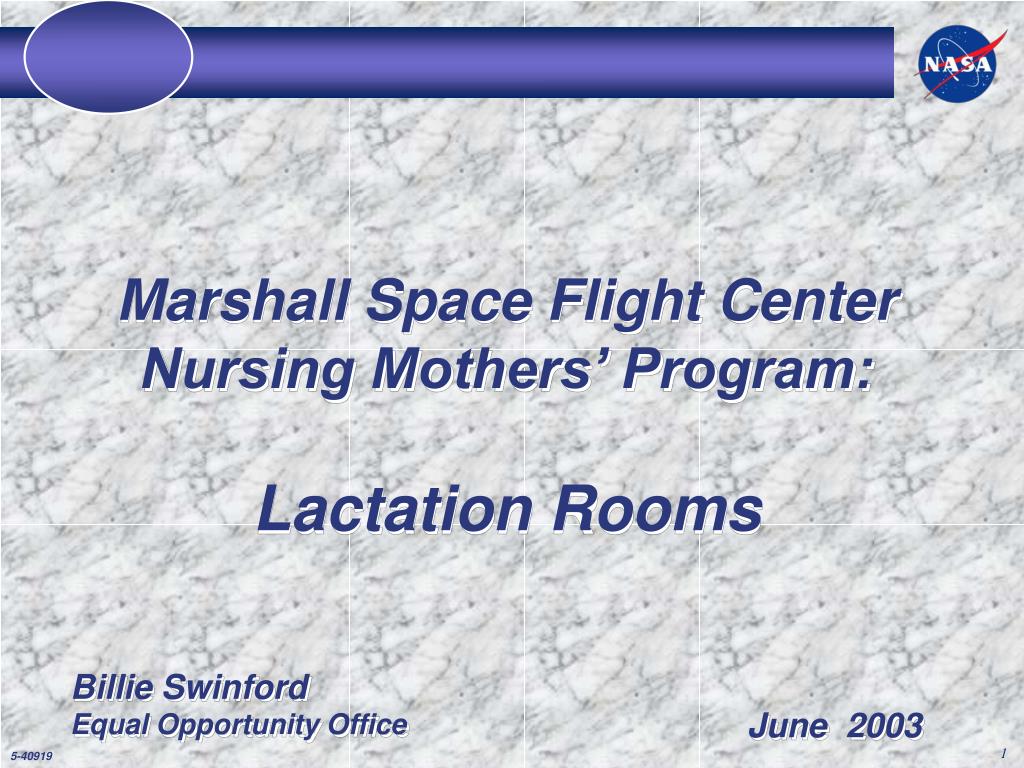 NASA

Marshall Space Flight Center Nursing Mothers’ Program:

Lactation Rooms

Billie Swinford
Equal Opportunity Office

June 2003

5-40919

1